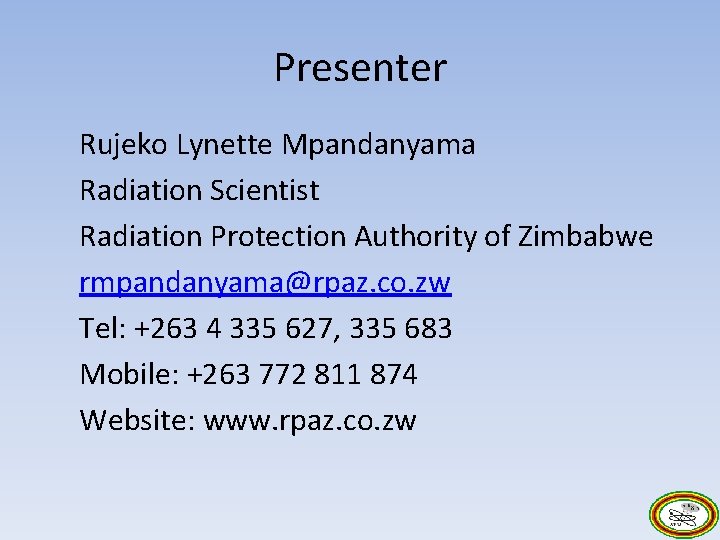 Presenter

Rujeko Lynette Mpandanyama

Radiation Scientist

Radiation Protection Authority of Zimbabwe

rmpandanyama@rpaz.co.zw

Tel: +263 4 335 627, 335 683

Mobile: +263 772 811 874

Website: www.rpaz.co.zw